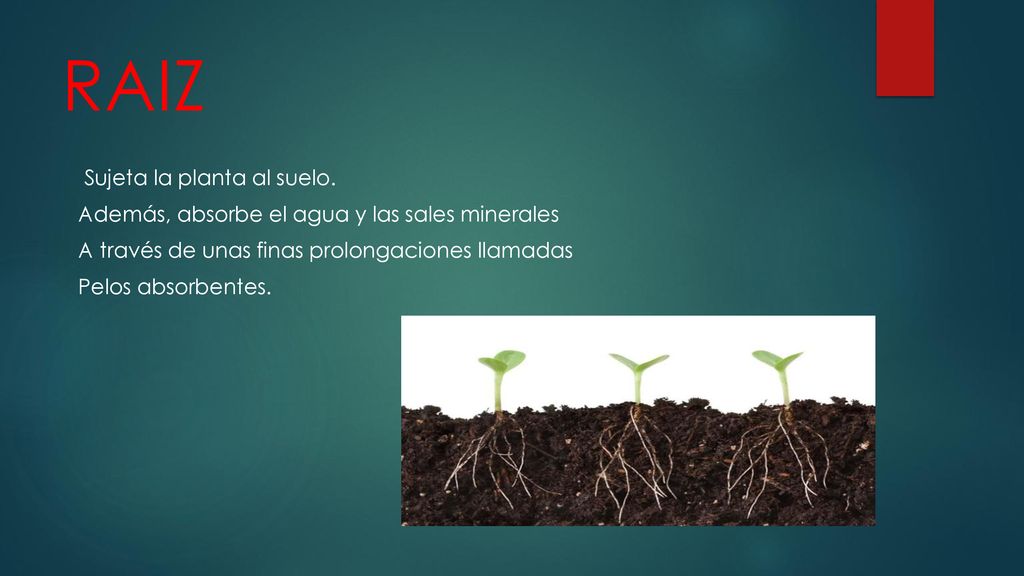 RAIZ

Sujeta la planta al suelo.
Además, absorbe el agua y las sales minerales
A través de unas finas prolongaciones llamadas
Pelos absorbentes.